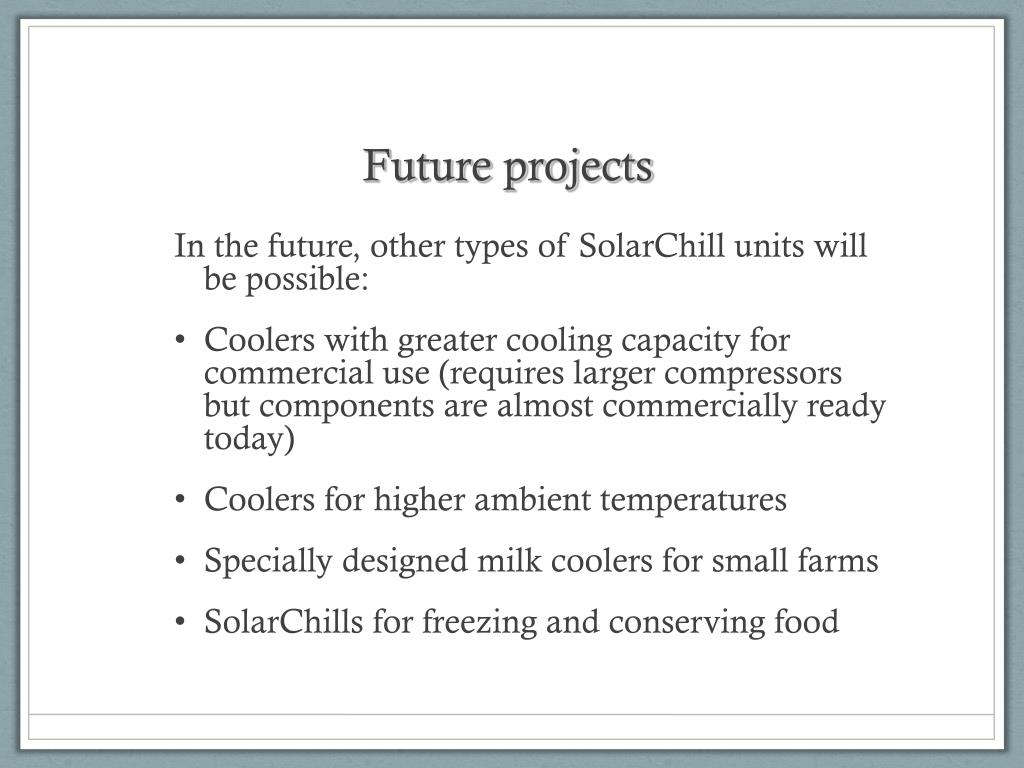 Future projects

In the future, other types of SolarChill units will be possible:

• Coolers with greater cooling capacity for commercial use (requires larger compressors but components are almost commercially ready today)

• Coolers for higher ambient temperatures

• Specially designed milk coolers for small farms

• SolarChills for freezing and conserving food